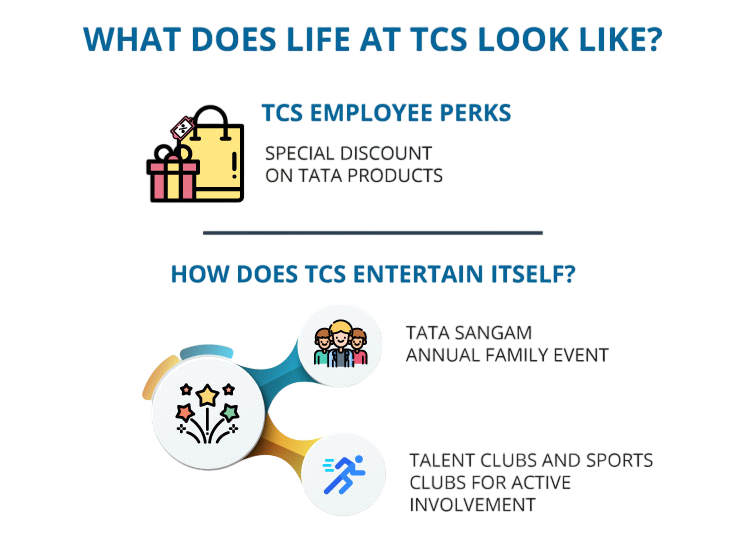 WHAT DOES LIFE AT TCS LOOK LIKE?

TCS EMPLOYEE PERKS

SPECIAL DISCOUNT ON TATA PRODUCTS

HOW DOES TCS ENTERTAIN ITSELF?

TATA SANGAM ANNUAL FAMILY EVENT

TALENT CLUBS AND SPORTS CLUBS FOR ACTIVE INVOLVEMENT